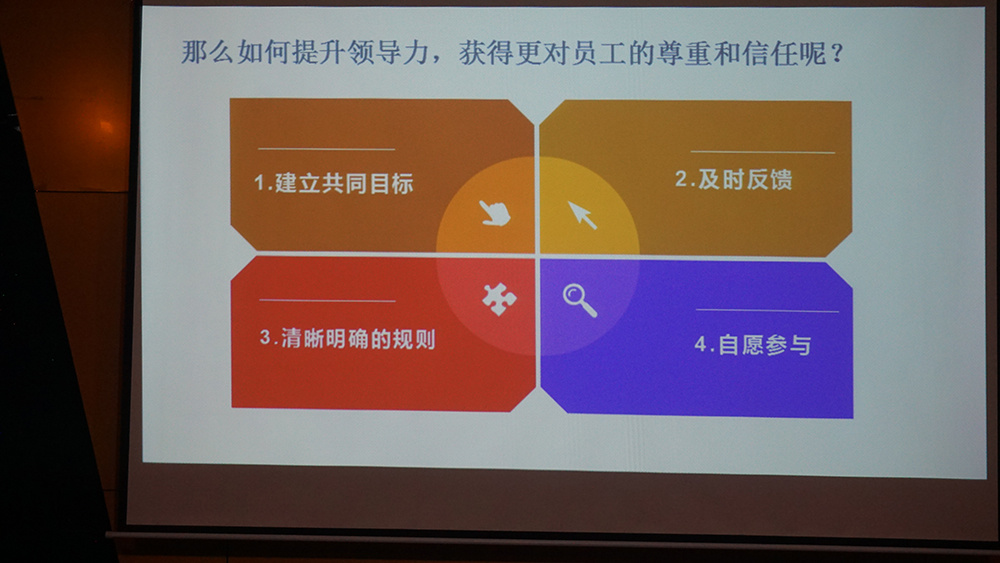 那么如何提升领导力，获得更对员工的尊重和信任呢？

1.建立共同目标

2.及时反馈

3.清晰明确的规则

4.自愿参与